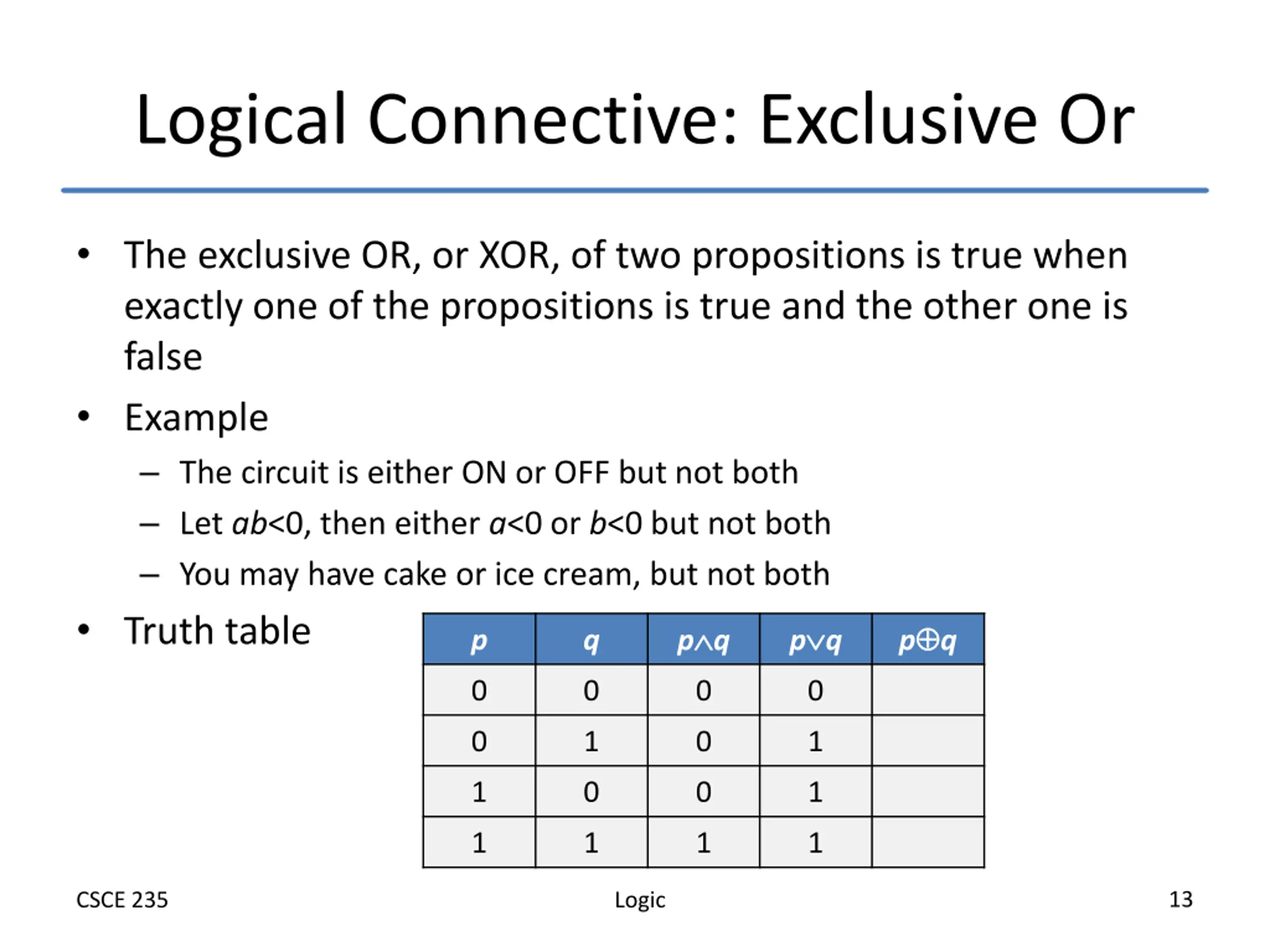 Logical Connective: Exclusive Or

• The exclusive OR, or XOR, of two propositions is true when exactly one of the propositions is true and the other one is false

• Example
  – The circuit is either ON or OFF but not both
  – Let $ab<0$, then either $a<0$ or $b<0$ but not both
  – You may have cake or ice cream, but not both

• Truth table

| $p$ | $q$ | $p \wedge q$ | $p \vee q$ | $p \oplus q$ |
|---|---|---|---|---|
| 0 | 0 | 0 | 0 | |
| 0 | 1 | 0 | 1 | |
| 1 | 0 | 0 | 1 | |
| 1 | 1 | 1 | 1 | |

CSCE 235 Logic 13